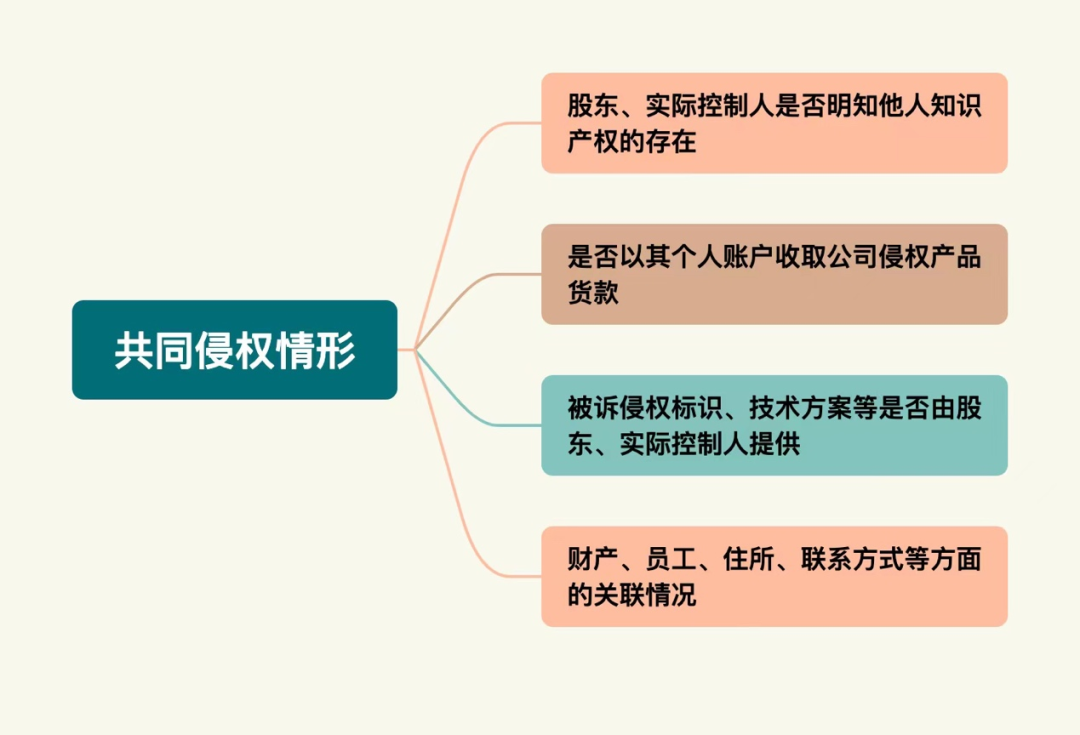 共同侵权情形

股东、实际控制人是否明知他人知识产权的存在

是否以其个人账户收取公司侵权产品货款

被诉侵权标识、技术方案等是否由股东、实际控制人提供

财产、员工、住所、联系方式等方面的关联情况